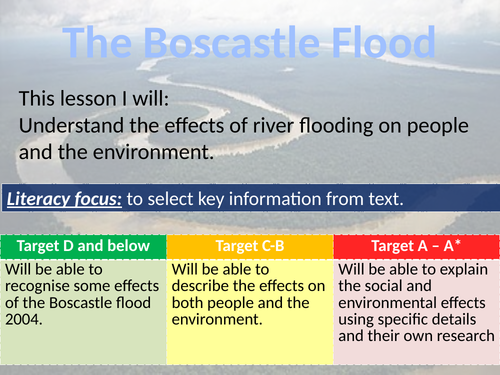 The Boscastle Flood

This lesson I will:
Understand the effects of river flooding on people and the environment.

Literacy focus: to select key information from text.

| Target D and below | Target C-B | Target A – A* |
|---|---|---|
| Will be able to recognise some effects of the Boscastle flood 2004. | Will be able to describe the effects on both people and the environment. | Will be able to explain the social and environmental effects using specific details and their own research |